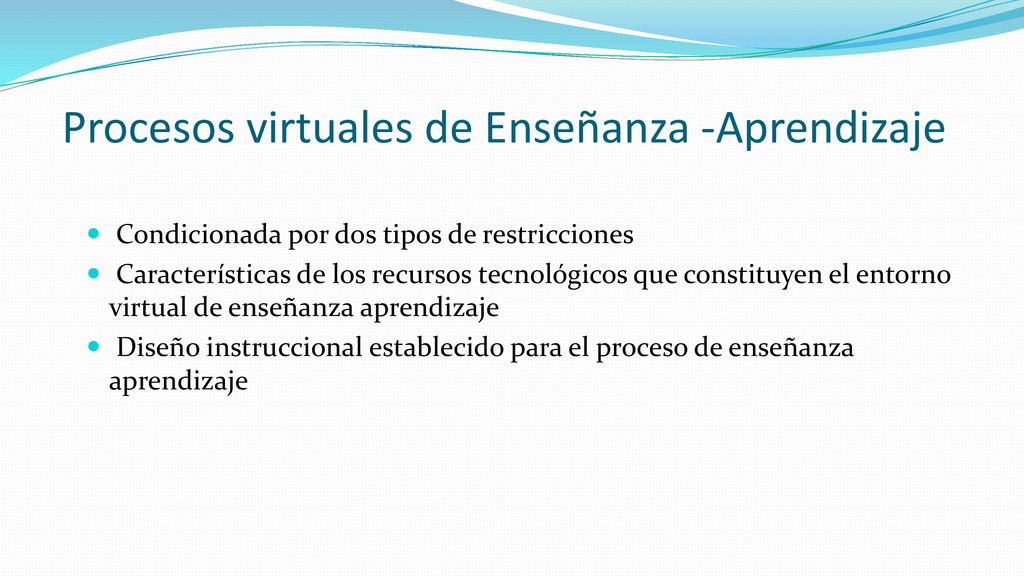 Procesos virtuales de Enseñanza -Aprendizaje

Condicionada por dos tipos de restricciones

Características de los recursos tecnológicos que constituyen el entorno virtual de enseñanza aprendizaje

Diseño instruccional establecido para el proceso de enseñanza aprendizaje